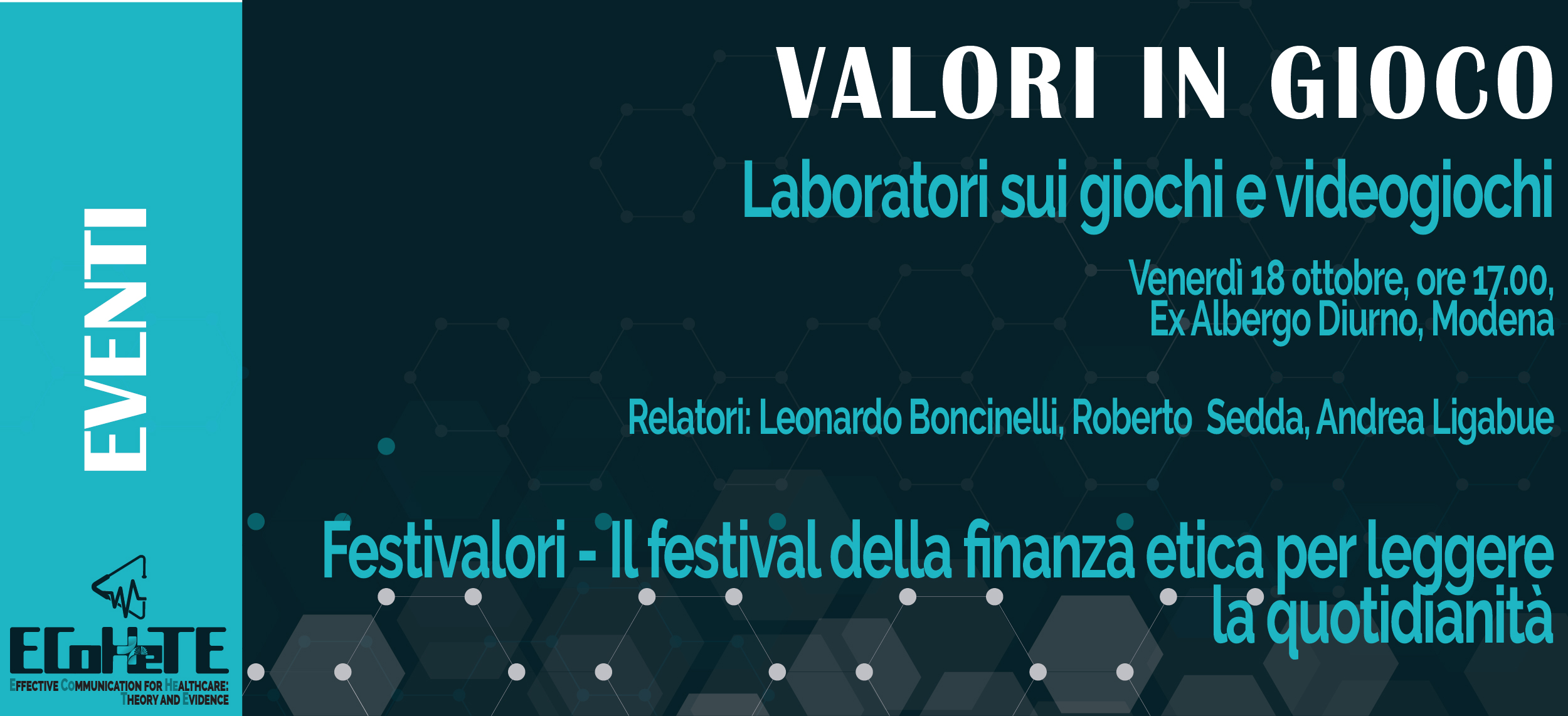 EVENTI

ECoHeTE
EFFECTIVE COMMUNICATION FOR HEALTHCARE: THEORY AND EVIDENCE

VALORI IN GIOCO

Laboratori sui giochi e videogiochi

Venerdì 18 ottobre, ore 17.00, Ex Albergo Diurno, Modena

Relatori: Leonardo Boncinelli, Roberto Sedda, Andrea Ligabue

Festivalori - Il festival della finanza etica per leggere la quotidianità